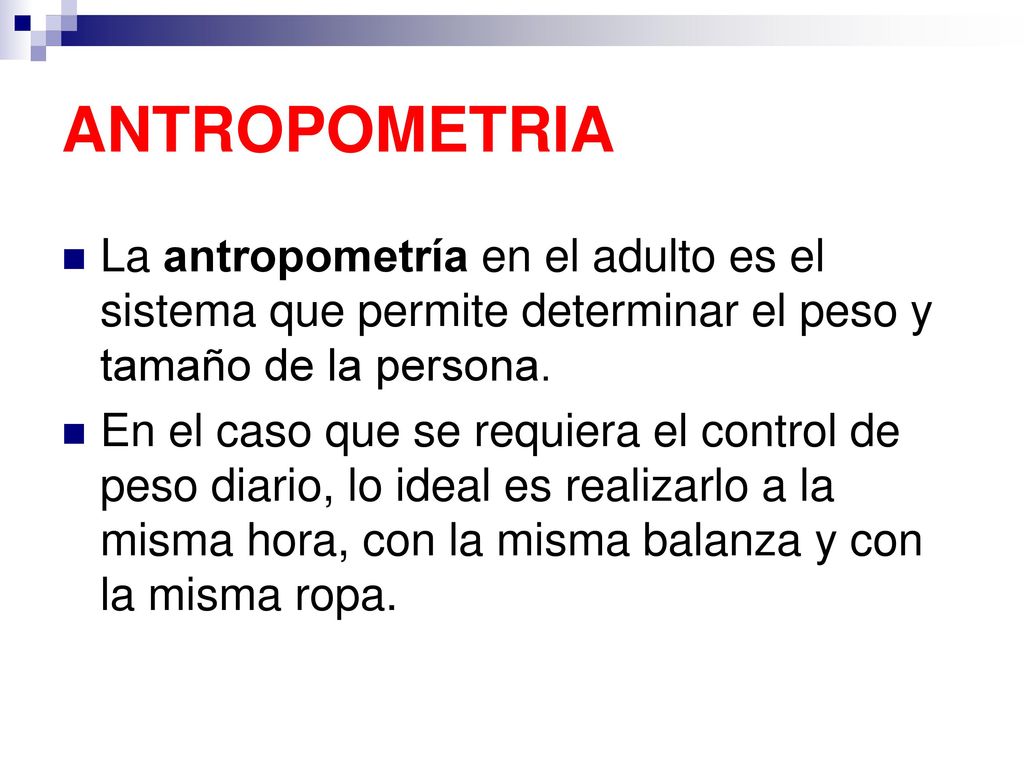 ANTROPOMETRIA

La antropometría en el adulto es el sistema que permite determinar el peso y tamaño de la persona.

En el caso que se requiera el control de peso diario, lo ideal es realizarlo a la misma hora, con la misma balanza y con la misma ropa.